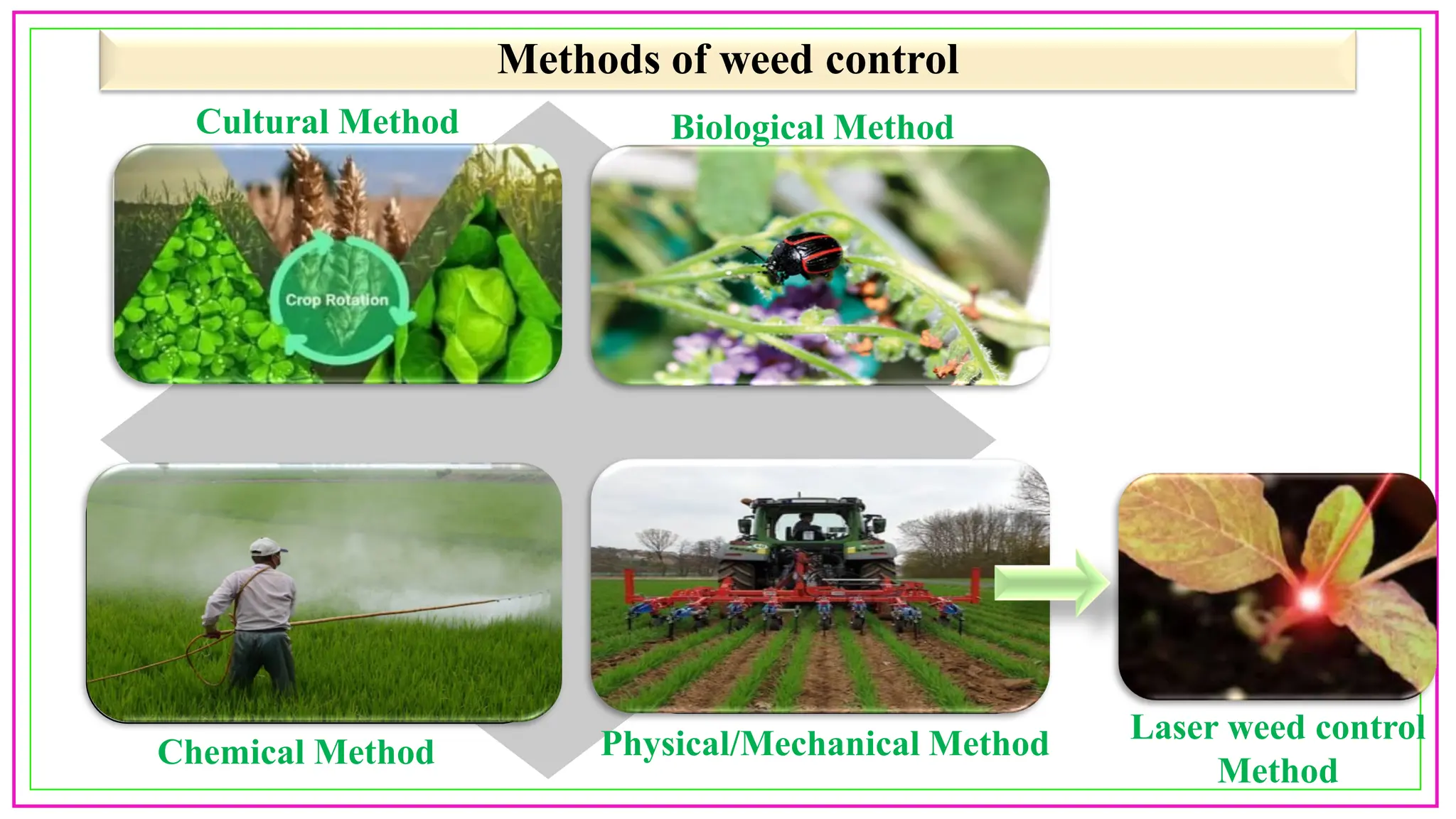 Methods of weed control

Cultural Method

Crop Rotation

Biological Method

Chemical Method

Physical/Mechanical Method

Laser weed control Method